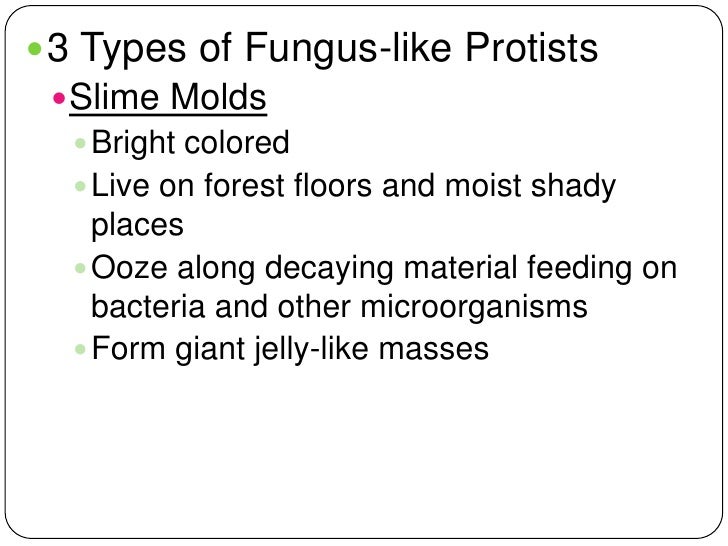 • 3 Types of Fungus-like Protists
• Slime Molds
• Bright colored
• Live on forest floors and moist shady places
• Ooze along decaying material feeding on bacteria and other microorganisms
• Form giant jelly-like masses